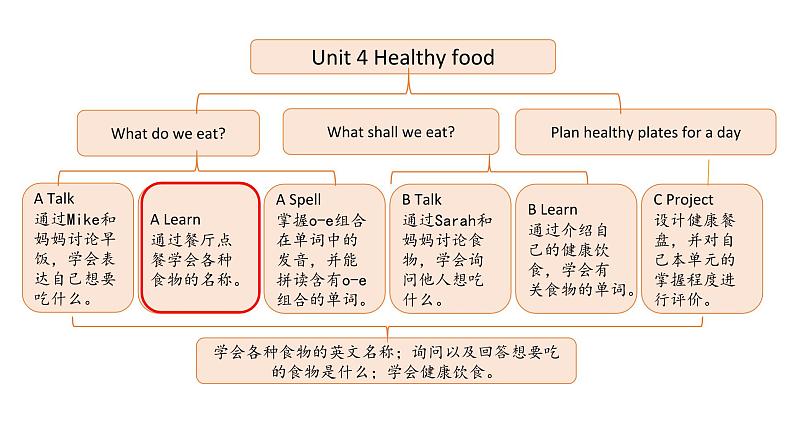 Unit 4 Healthy food

What do we eat?

What shall we eat?

Plan healthy plates for a day

A Talk
通过Mike和妈妈讨论早饭，学会表达自己想要吃什么。

A Learn
通过餐厅点餐学会各种食物的名称。

A Spell
掌握o-e组合在单词中的发音，并能拼读含有o-e组合的单词。

B Talk
通过Sarah和妈妈讨论食物，学会询问他人想吃什么。

B Learn
通过介绍自己的健康饮食，学会有关食物的单词。

C Project
设计健康餐盘，并对自己本单元的掌握程度进行评价。

学会各种食物的英文名称；询问以及回答想要吃的食物是什么；学会健康饮食。